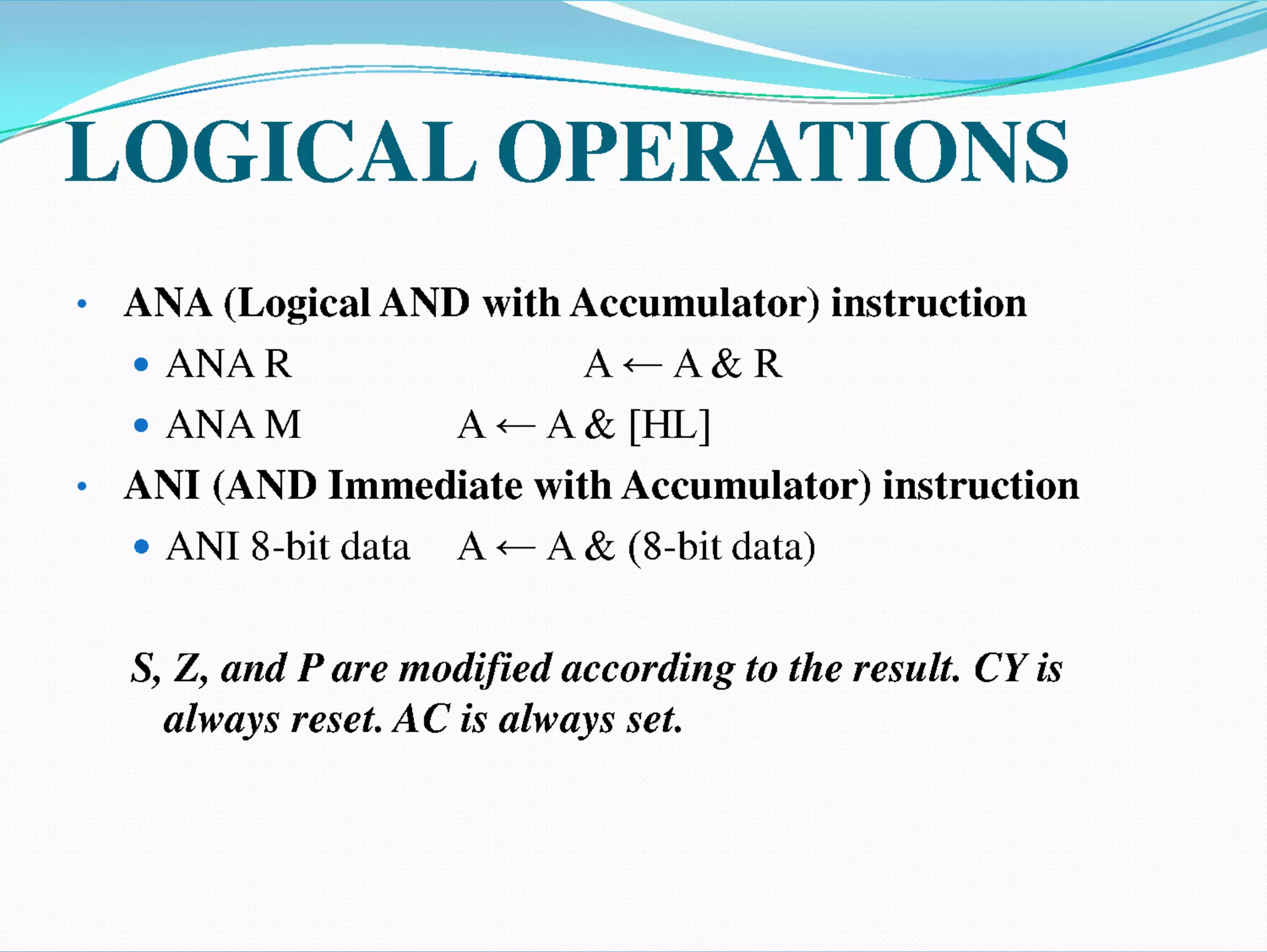 LOGICAL OPERATIONS

• ANA (Logical AND with Accumulator) instruction
  • ANA R A ← A & R
  • ANA M A ← A & [HL]
• ANI (AND Immediate with Accumulator) instruction
  • ANI 8-bit data A ← A & (8-bit data)

S, Z, and P are modified according to the result. CY is always reset. AC is always set.